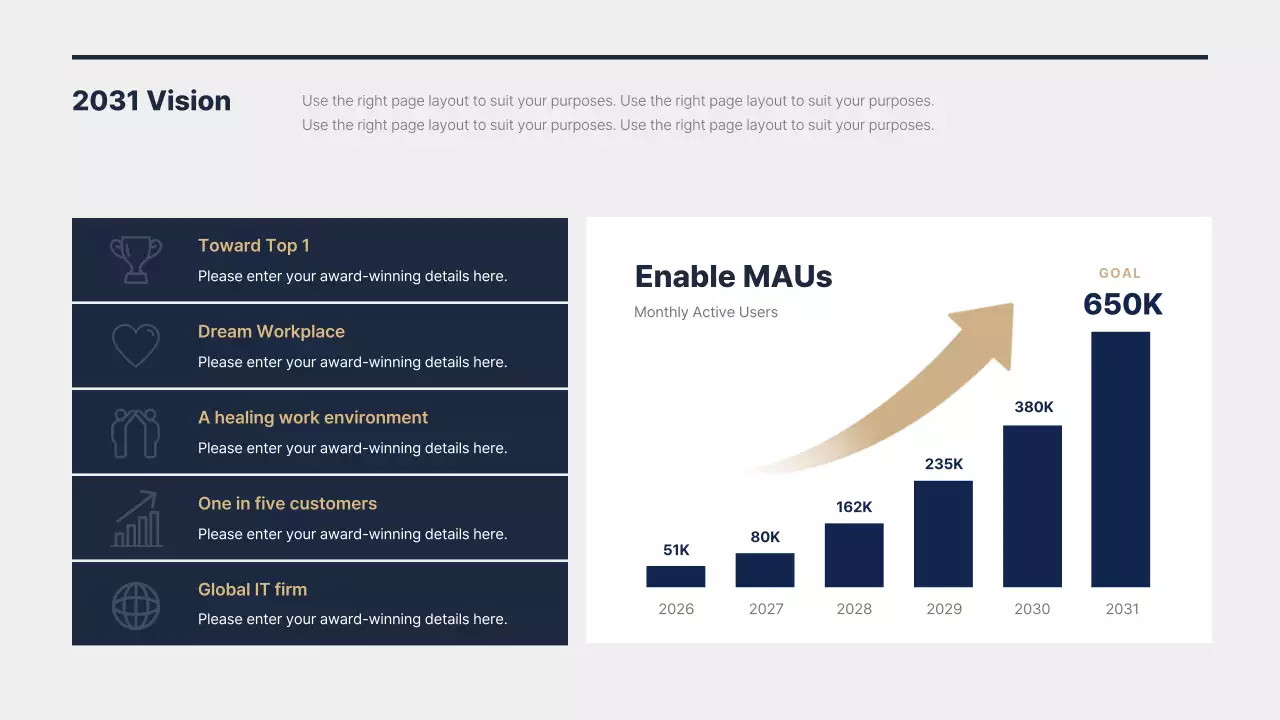 2031 Vision

Use the right page layout to suit your purposes. Use the right page layout to suit your purposes. Use the right page layout to suit your purposes. Use the right page layout to suit your purposes.

Toward Top 1
Please enter your award-winning details here.

Dream Workplace
Please enter your award-winning details here.

A healing work environment
Please enter your award-winning details here.

One in five customers
Please enter your award-winning details here.

Global IT firm
Please enter your award-winning details here.

Enable MAUs
Monthly Active Users

GOAL
650K

51K
80K
162K
235K
380K

2026 2027 2028 2029 2030 2031